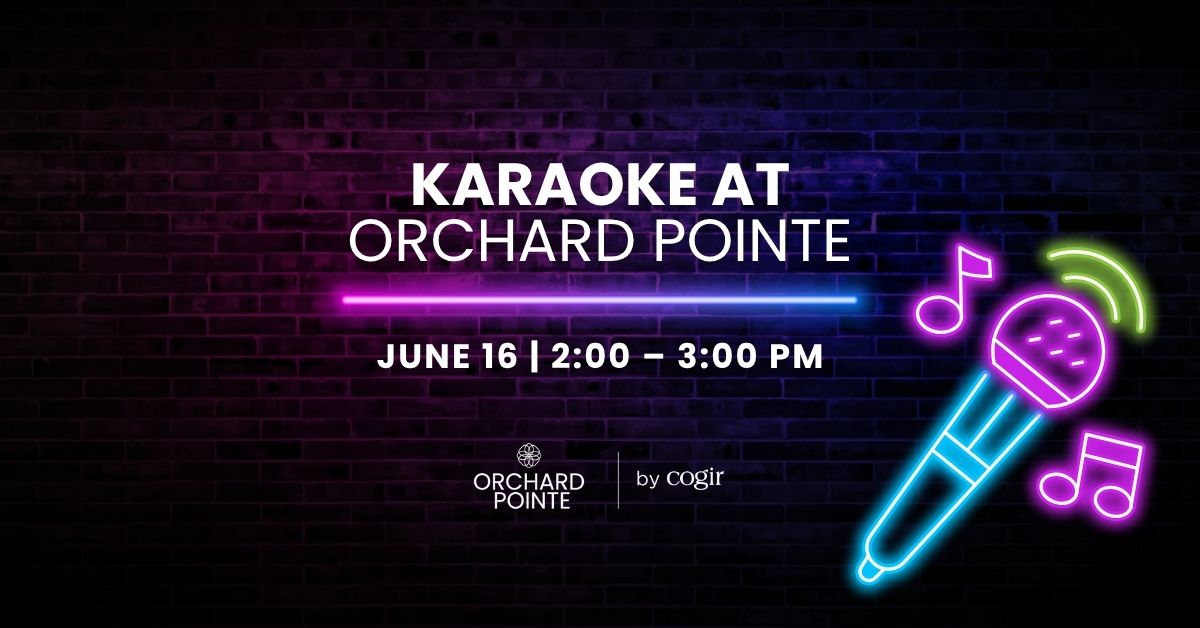 KARAOKE AT
ORCHARD POINTE

JUNE 16 | 2:00 – 3:00 PM

ORCHARD POINTE | by cogir